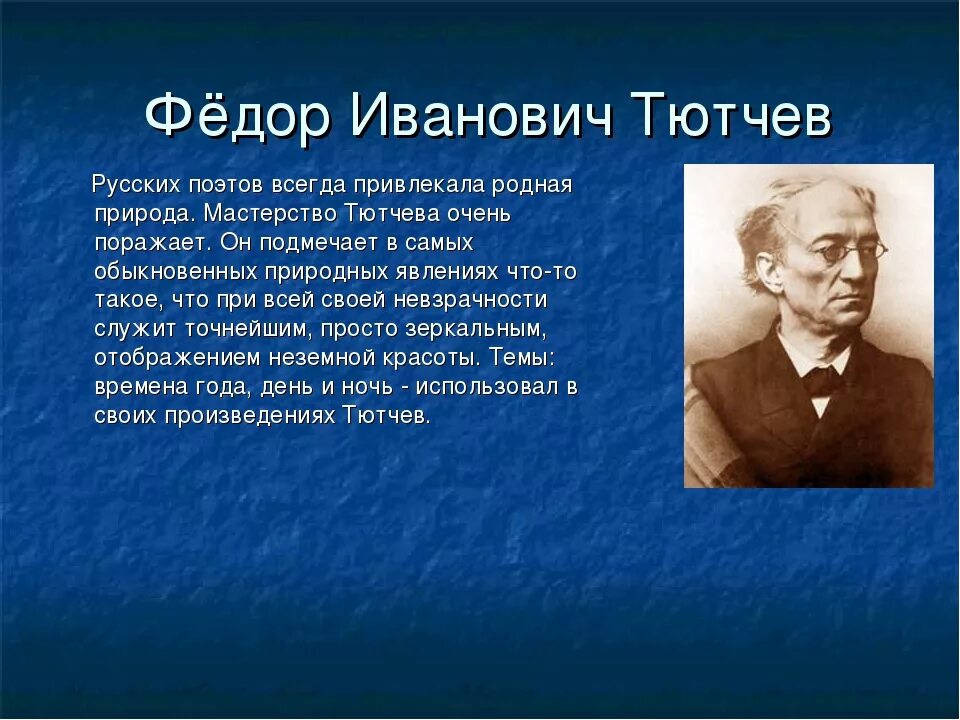 Фёдор Иванович Тютчев

Русских поэтов всегда привлекала родная природа. Мастерство Тютчева очень поражает. Он подмечает в самых обыкновенных природных явлениях что-то такое, что при всей своей невзрачности служит точнейшим, просто зеркальным, отображением неземной красоты. Темы: времена года, день и ночь - использовал в своих произведениях Тютчев.